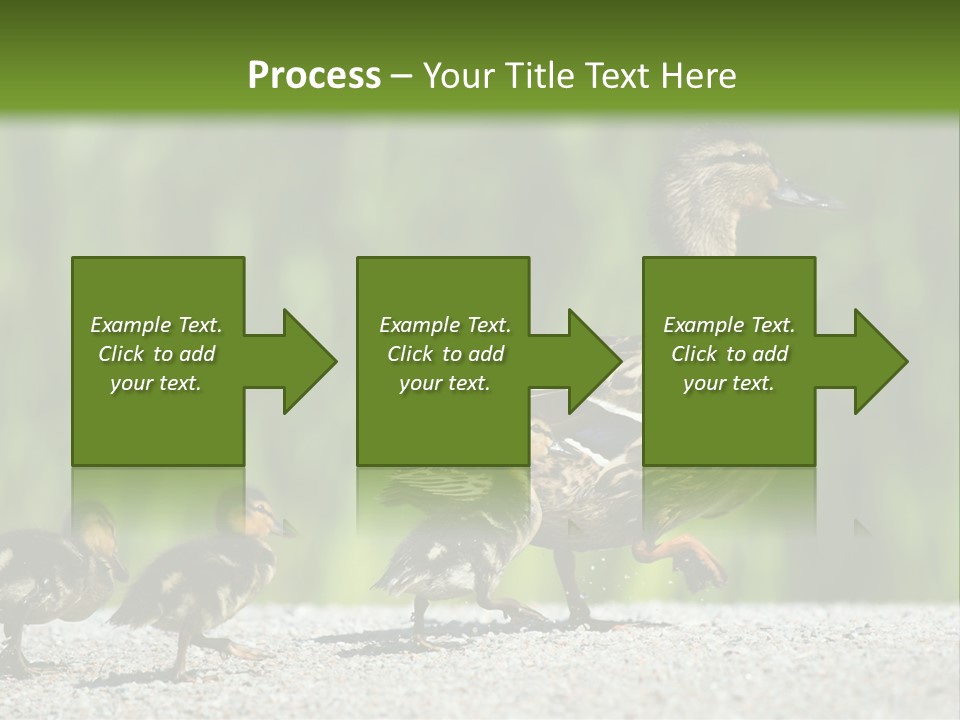 Process – Your Title Text Here

Example Text. Click to add your text.

Example Text. Click to add your text.

Example Text. Click to add your text.